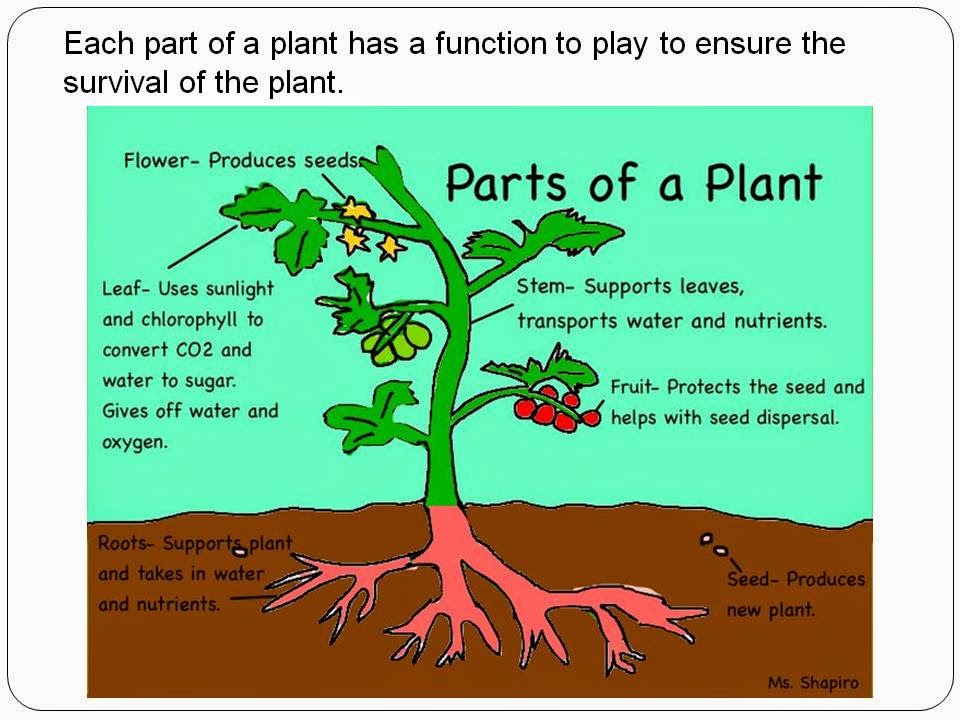 Each part of a plant has a function to play to ensure the survival of the plant.

Parts of a Plant

Flower- Produces seeds.

Leaf- Uses sunlight and chlorophyll to convert CO2 and water to sugar. Gives off water and oxygen.

Stem- Supports leaves, transports water and nutrients.

Fruit- Protects the seed and helps with seed dispersal.

Roots- Supports plant and takes in water and nutrients.

Seed- Produces new plant.

Ms. Shapiro